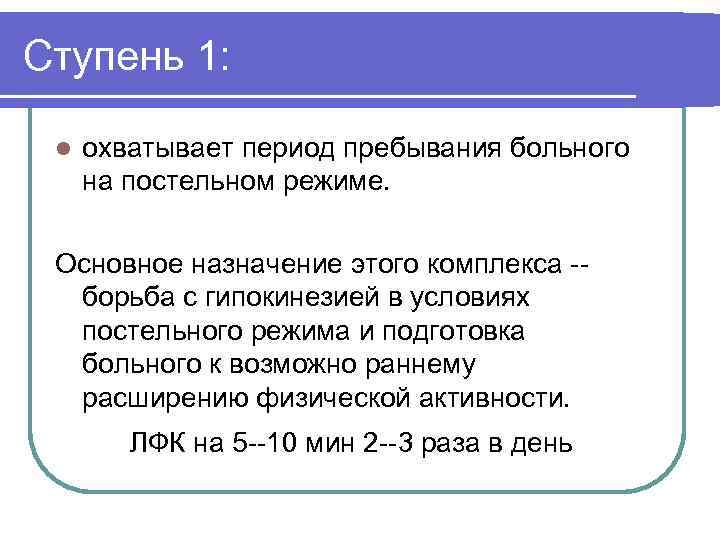 Ступень 1:

охватывает период пребывания больного на постельном режиме.

Основное назначение этого комплекса -- борьба с гипокинезией в условиях постельного режима и подготовка больного к возможно раннему расширению физической активности.

ЛФК на 5--10 мин 2--3 раза в день